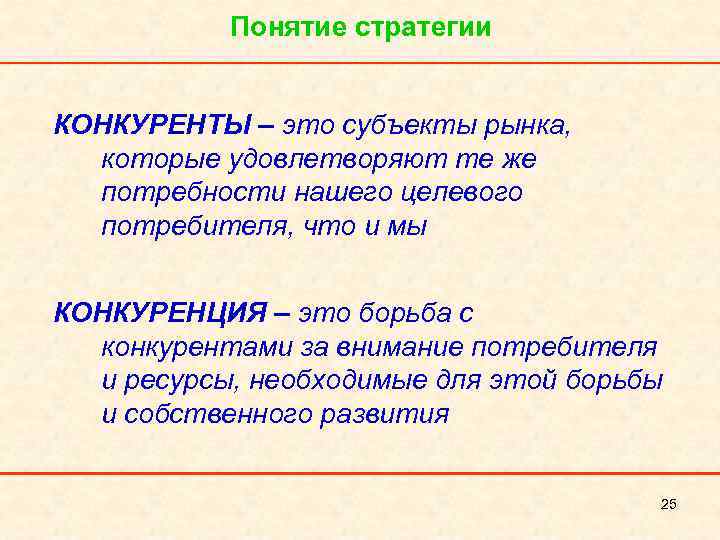 Понятие стратегии

КОНКУРЕНТЫ – это субъекты рынка, которые удовлетворяют те же потребности нашего целевого потребителя, что и мы

КОНКУРЕНЦИЯ – это борьба с конкурентами за внимание потребителя и ресурсы, необходимые для этой борьбы и собственного развития

25